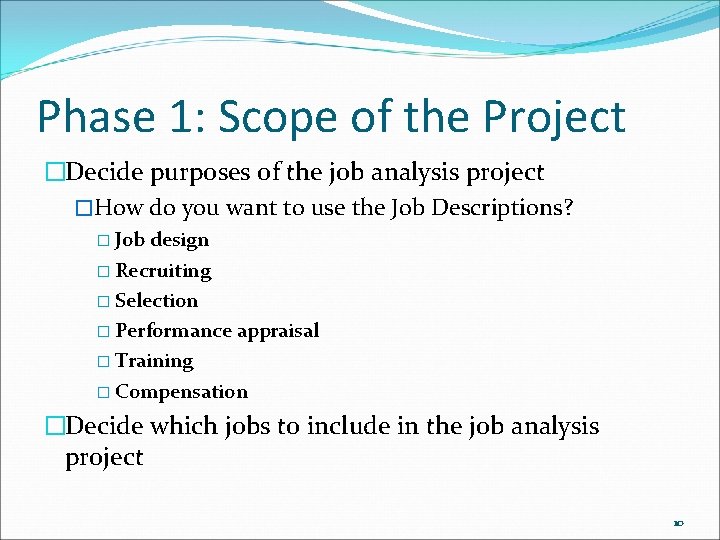 Phase 1: Scope of the Project

□Decide purposes of the job analysis project

□How do you want to use the Job Descriptions?

□ Job design

□ Recruiting

□ Selection

□ Performance appraisal

□ Training

□ Compensation

□Decide which jobs to include in the job analysis project

10